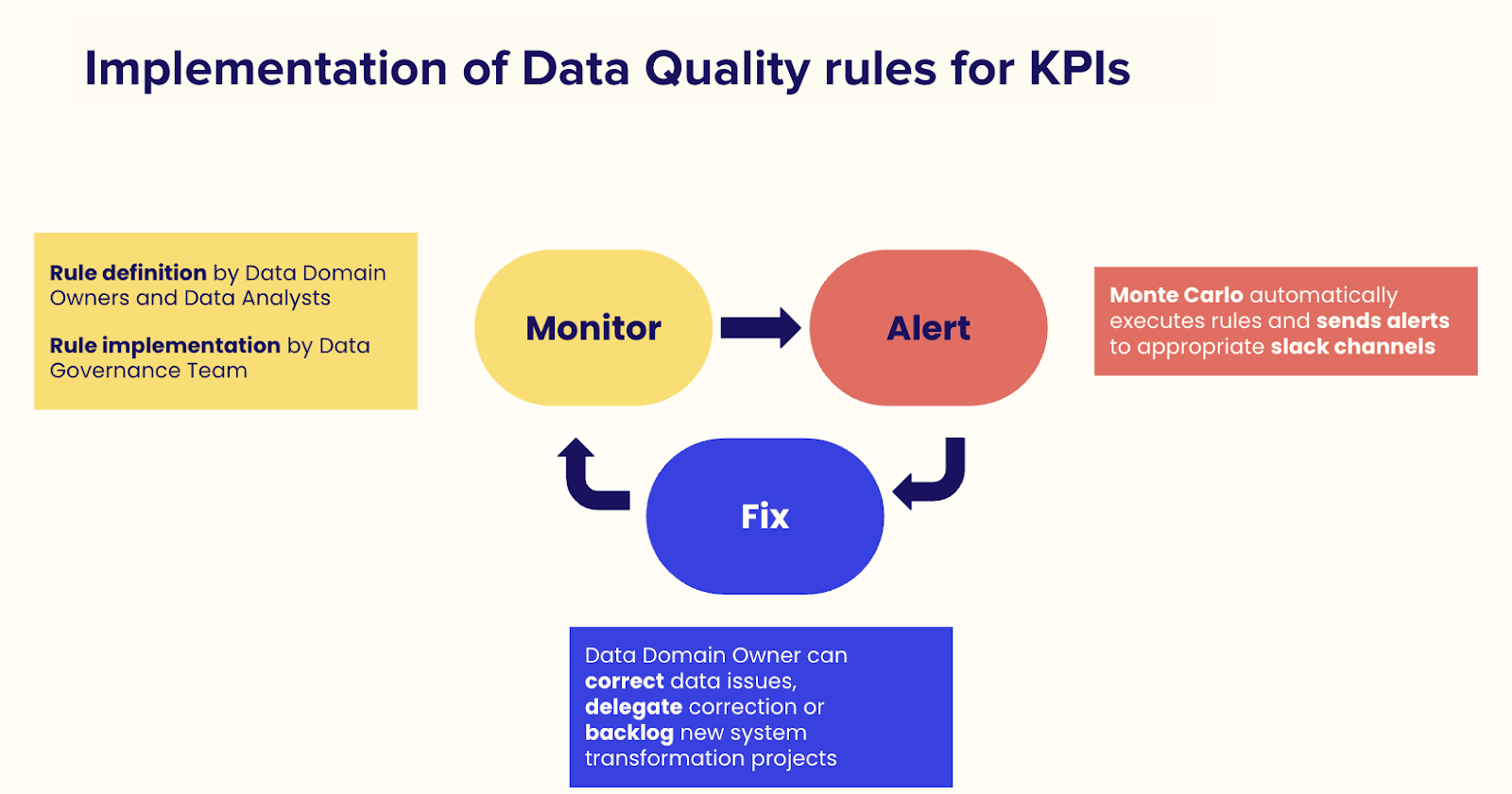 Implementation of Data Quality rules for KPIs

Rule definition by Data Domain Owners and Data Analysts

Rule implementation by Data Governance Team

Monitor

Alert

Monte Carlo automatically executes rules and sends alerts to appropriate slack channels

Fix

Data Domain Owner can correct data issues, delegate correction or backlog new system transformation projects